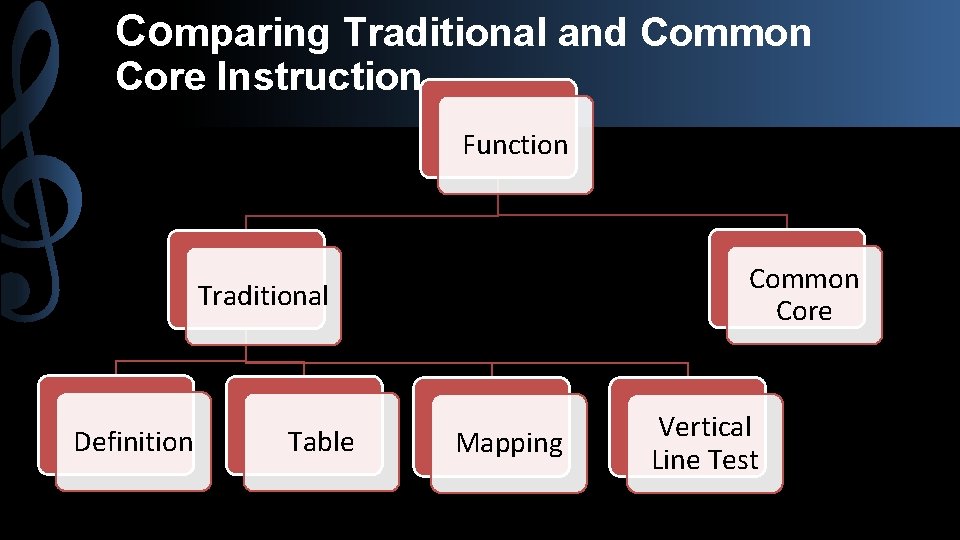 Comparing Traditional and Common Core Instruction

Function

Traditional

Common Core

Definition

Table

Mapping

Vertical Line Test